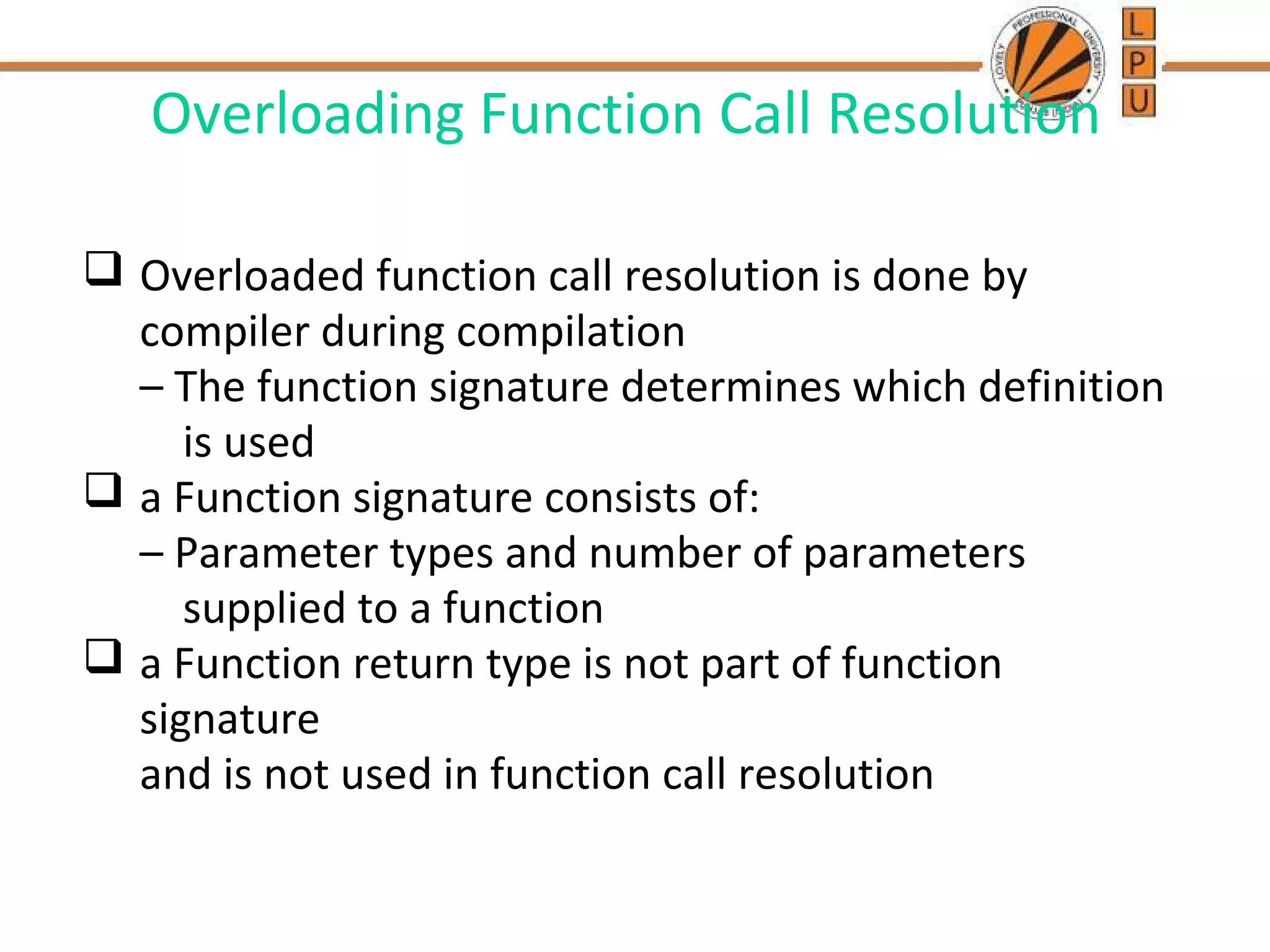 LOVELY PROFESSIONAL UNIVERSITY

L
P
U

Overloading Function Call Resolution

❑ Overloaded function call resolution is done by compiler during compilation
– The function signature determines which definition is used

❑ a Function signature consists of:
– Parameter types and number of parameters supplied to a function

❑ a Function return type is not part of function signature
and is not used in function call resolution